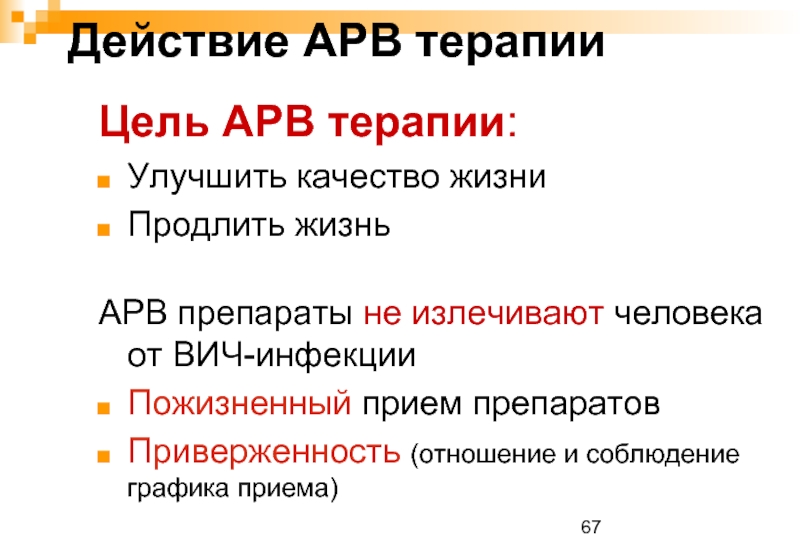 Действие АРВ терапии

Цель АРВ терапии:

Улучшить качество жизни
Продлить жизнь

АРВ препараты не излечивают человека от ВИЧ-инфекции

Пожизненный прием препаратов
Приверженность (отношение и соблюдение графика приема)

67